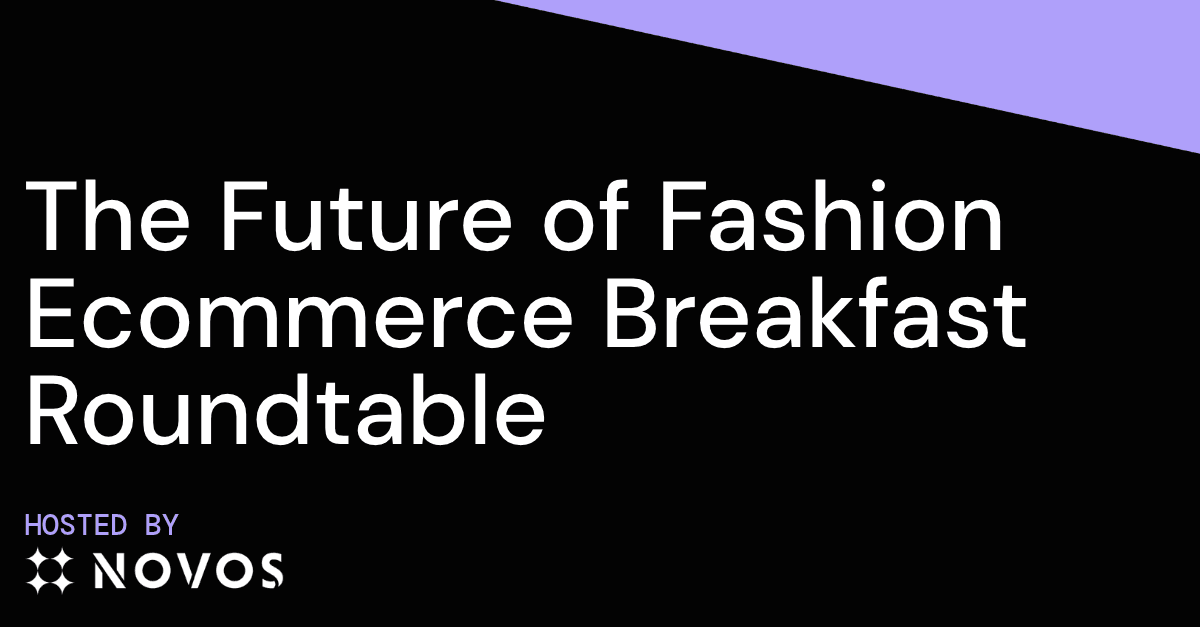 The Future of Fashion Ecommerce Breakfast Roundtable

HOSTED BY
NOVOS